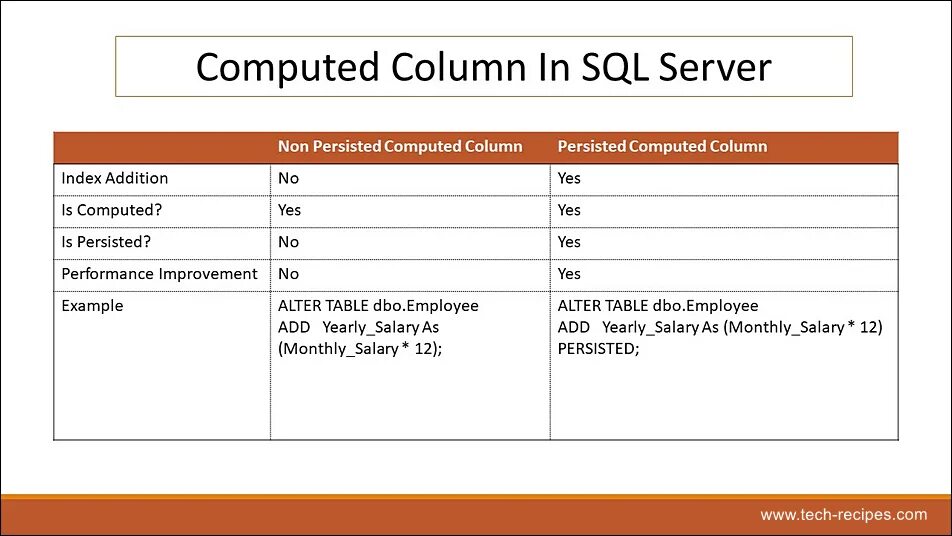 Computed Column In SQL Server

| | Non Persisted Computed Column | Persisted Computed Column |
|---|---|---|
| Index Addition | No | Yes |
| Is Computed? | Yes | Yes |
| Is Persisted? | No | Yes |
| Performance Improvement | No | Yes |
| Example | ALTER TABLE dbo.Employee ADD Yearly_Salary As (Monthly_Salary * 12); | ALTER TABLE dbo.Employee ADD Yearly_Salary As (Monthly_Salary * 12) PERSISTED; |

www.tech-recipes.com